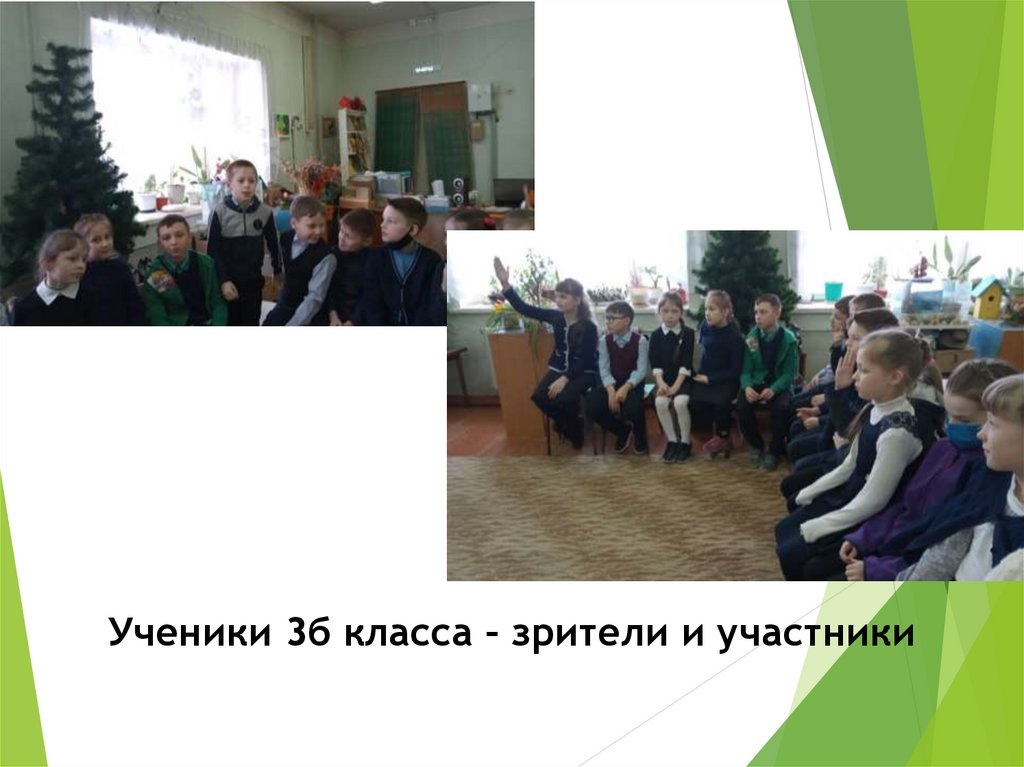 Ученики 3б класса – зрители и участники